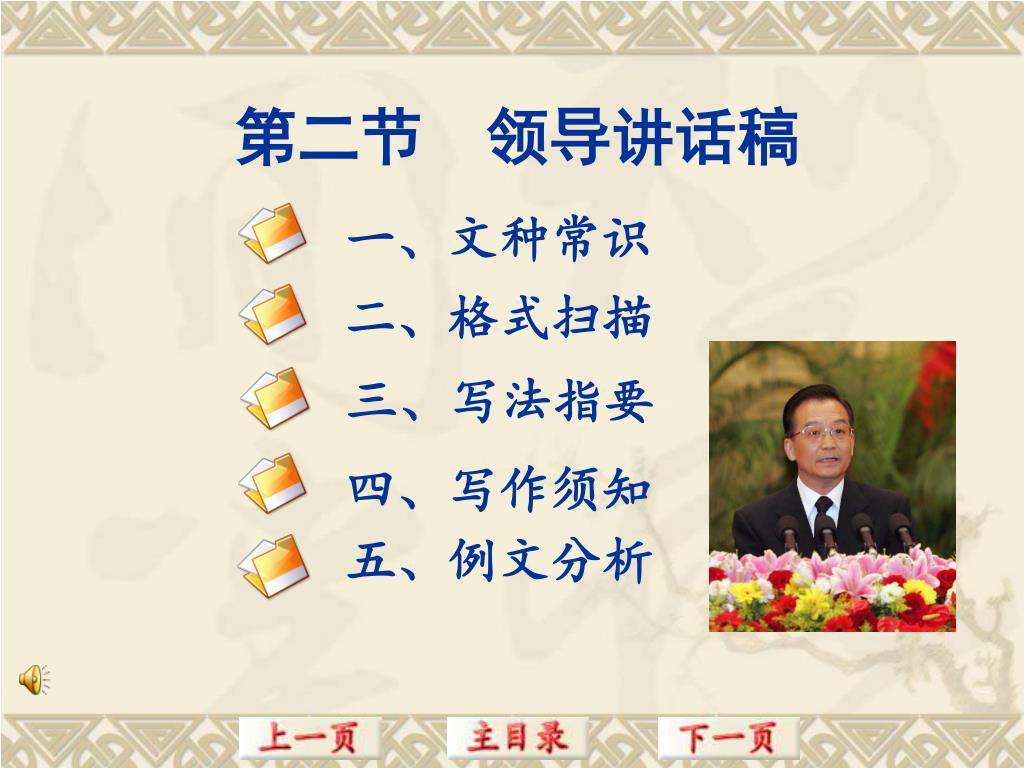 第二节　领导讲话稿

一、文种常识

二、格式扫描

三、写法指要

四、写作须知

五、例文分析

上一页　主目录　下一页